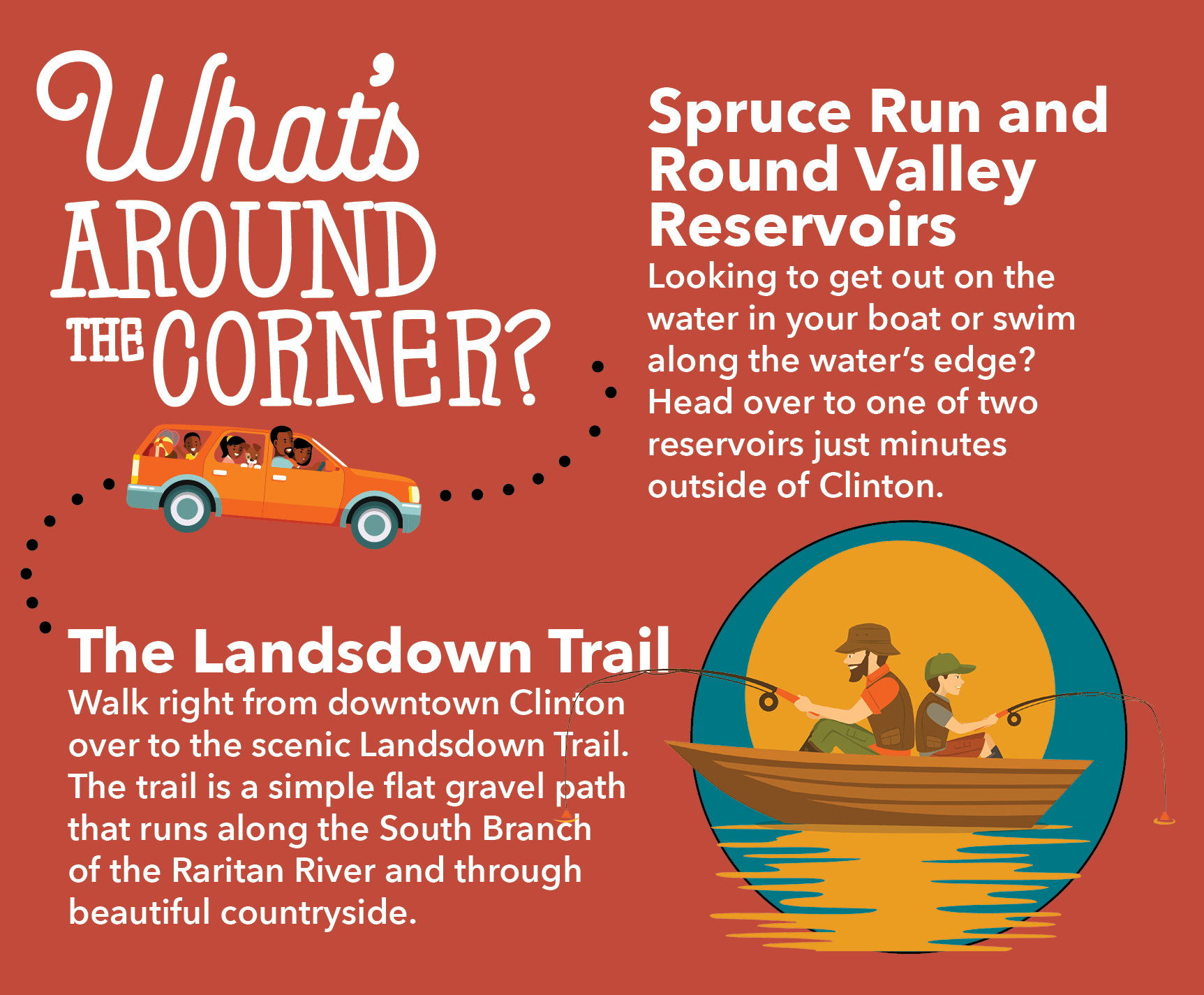 What's AROUND THE CORNER?

Spruce Run and Round Valley Reservoirs

Looking to get out on the water in your boat or swim along the water's edge? Head over to one of two reservoirs just minutes outside of Clinton.

The Landsdown Trail

Walk right from downtown Clinton over to the scenic Landsdown Trail. The trail is a simple flat gravel path that runs along the South Branch of the Raritan River and through beautiful countryside.